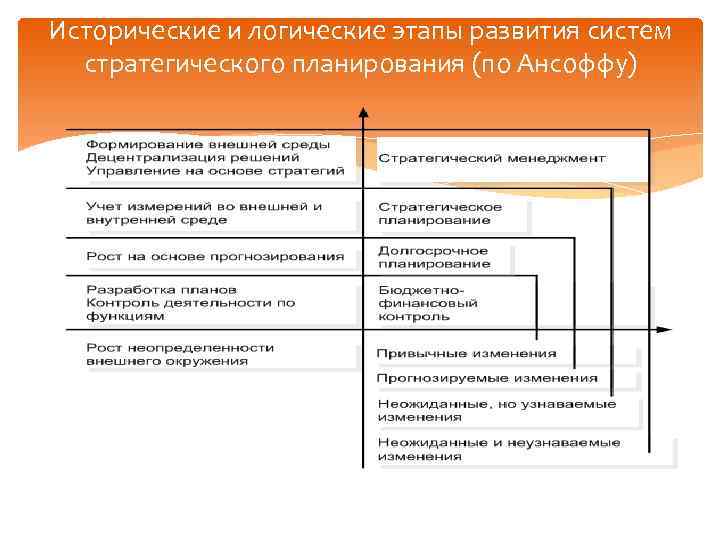 Исторические и логические этапы развития систем стратегического планирования (по Ансоффу)

Формирование внешней среды
Децентрализация решений
Управление на основе стратегий

Стратегический менеджмент

Учет измерений во внешней и внутренней среде

Стратегическое планирование

Рост на основе прогнозирования

Долгосрочное планирование

Разработка планов
Контроль деятельности по функциям

Бюджетно-финансовый контроль

Рост неопределенности внешнего окружения

Привычные изменения

Прогнозируемые изменения

Неожиданные, но узнаваемые изменения

Неожиданные и неузнаваемые изменения